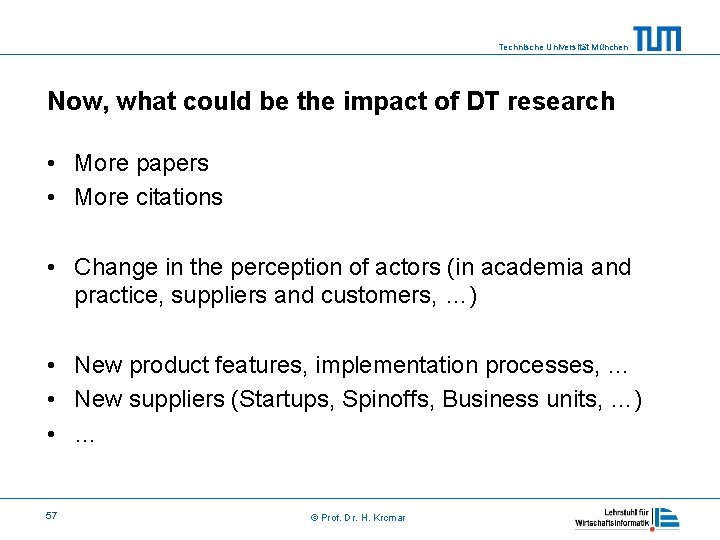 Technische Universität München TUM

Now, what could be the impact of DT research

• More papers
• More citations

• Change in the perception of actors (in academia and practice, suppliers and customers, …)

• New product features, implementation processes, ...
• New suppliers (Startups, Spinoffs, Business units, …)
• …

57

© Prof. Dr. H. Krcmar

Lehrstuhl für Wirtschaftsinformatik